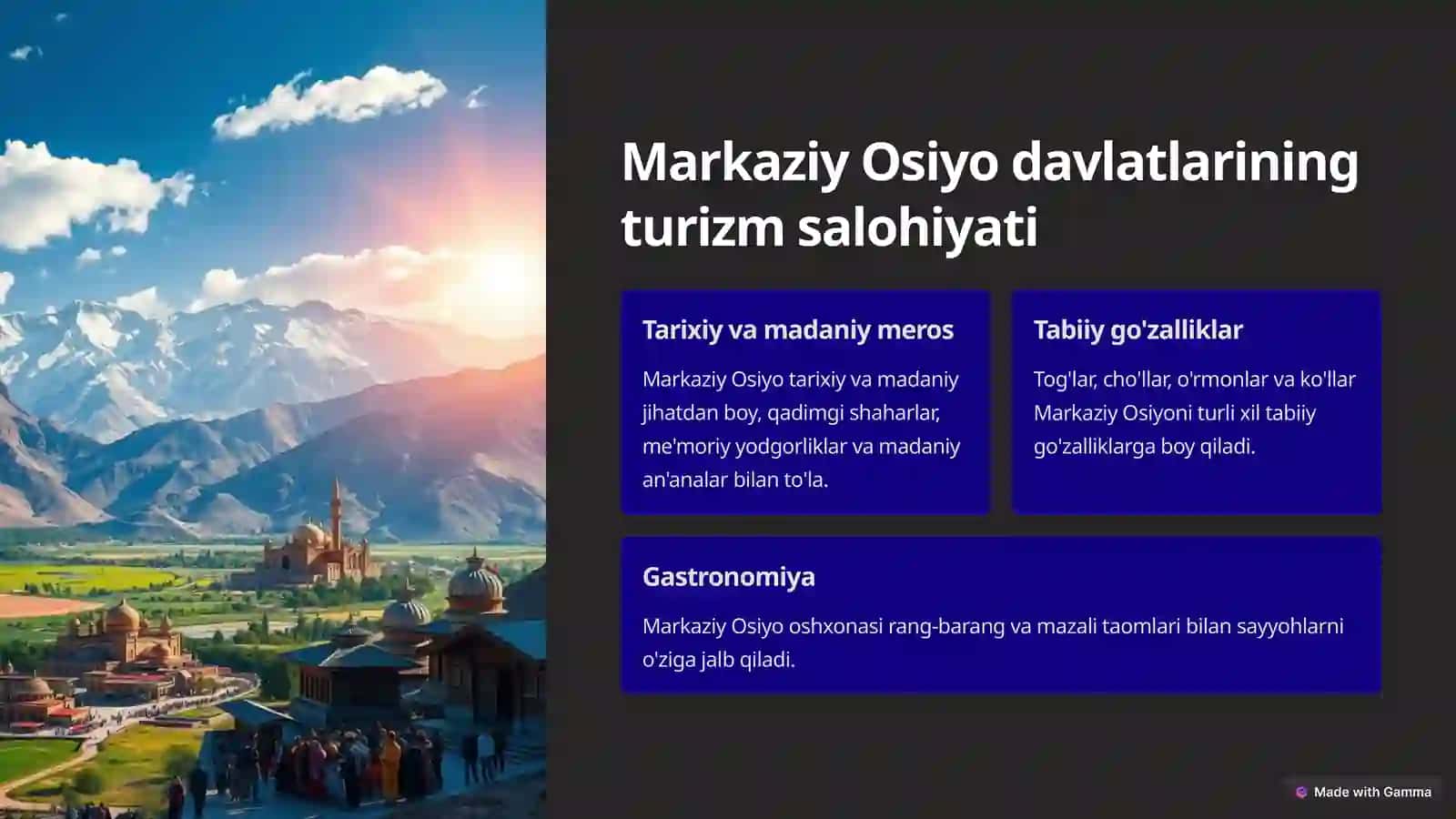 Markaziy Osiyo davlatlarining turizm salohiyati

Tarixiy va madaniy meros

Markaziy Osiyo tarixiy va madaniy jihatdan boy, qadimgi shaharlar, me'moriy yodgorliklar va madaniy an'analar bilan to'la.

Tabiiy go'zalliklar

Tog'lar, cho'llar, o'rmonlar va ko'llar Markaziy Osiyoni turli xil tabiiy go'zalliklarga boy qiladi.

Gastronomiya

Markaziy Osiyo oshxonasi rang-barang va mazali taomlari bilan sayyohlarni o'ziga jalb qiladi.

Made with Gamma